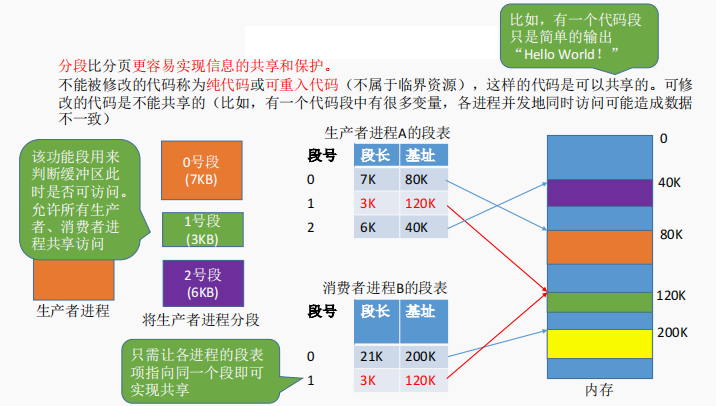 比如，有一个代码段只是简单的输出“Hello World！”

分段比分页更容易实现信息的共享和保护。
不能被修改的代码称为纯代码或可重入代码（不属于临界资源），这样的代码是可以共享的。可修改的代码是不能共享的（比如，有一个代码段中有很多变量，各进程并发地同时访问可能造成数据不一致）

该功能段用来判断缓冲区此时是否可访问。允许所有生产者、消费者进程共享访问

生产者进程

0号段 (7KB)

1号段 (3KB)

2号段 (6KB)

将生产者进程分段

生产者进程A的段表

| 段号 | 段长 | 基址 |
|---|---|---|
| 0 | 7K | 80K |
| 1 | 3K | 120K |
| 2 | 6K | 40K |

消费者进程B的段表

| 段号 | 段长 | 基址 |
|---|---|---|
| 0 | 21K | 200K |
| 1 | 3K | 120K |

只需让各进程的段表项指向同一个段即可实现共享

0
40K
80K
120K
200K

内存